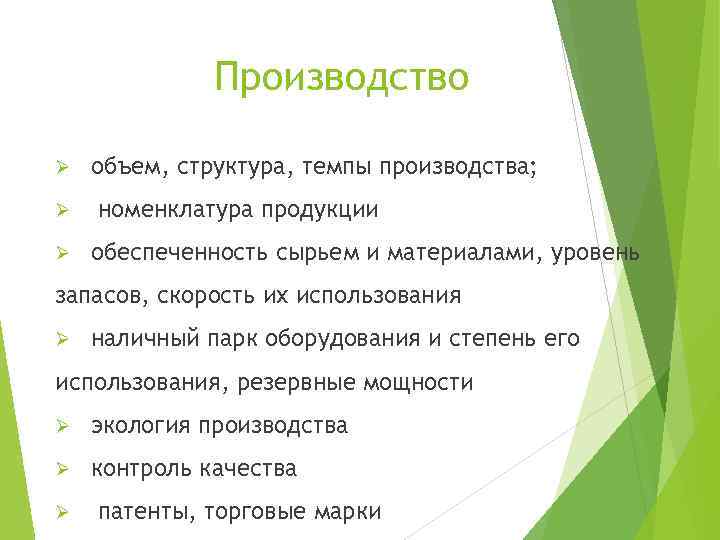 Производство

➢ объем, структура, темпы производства;

➢ номенклатура продукции

➢ обеспеченность сырьем и материалами, уровень запасов, скорость их использования

➢ наличный парк оборудования и степень его использования, резервные мощности

➢ экология производства

➢ контроль качества

➢ патенты, торговые марки